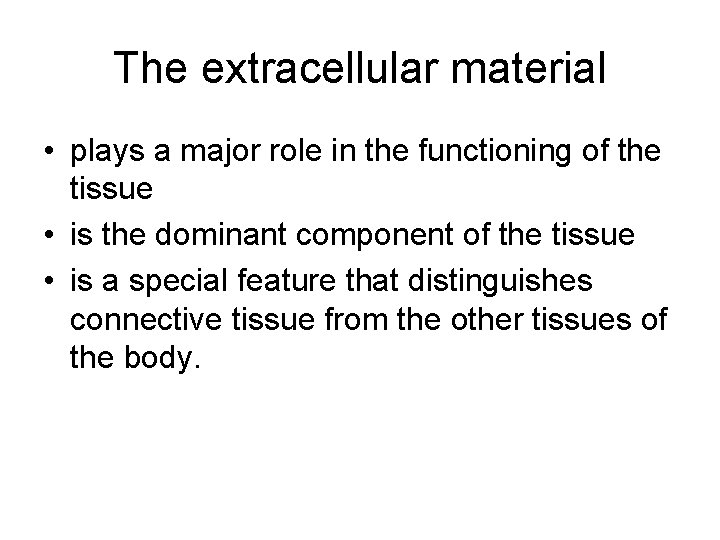 The extracellular material

• plays a major role in the functioning of the tissue
• is the dominant component of the tissue
• is a special feature that distinguishes connective tissue from the other tissues of the body.